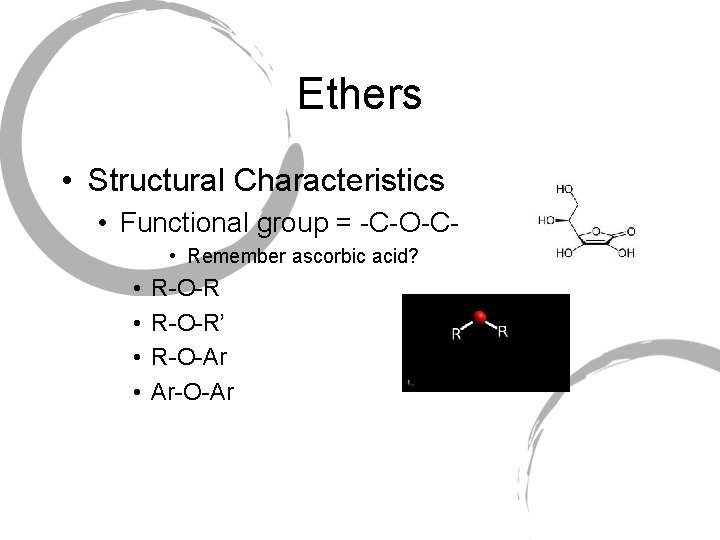 Ethers

• Structural Characteristics
  • Functional group = -C-O-C-
    • Remember ascorbic acid?
  • R-O-R
  • R-O-R'
  • R-O-Ar
  • Ar-O-Ar

HO
HO
O
O
HO
OH

R
R